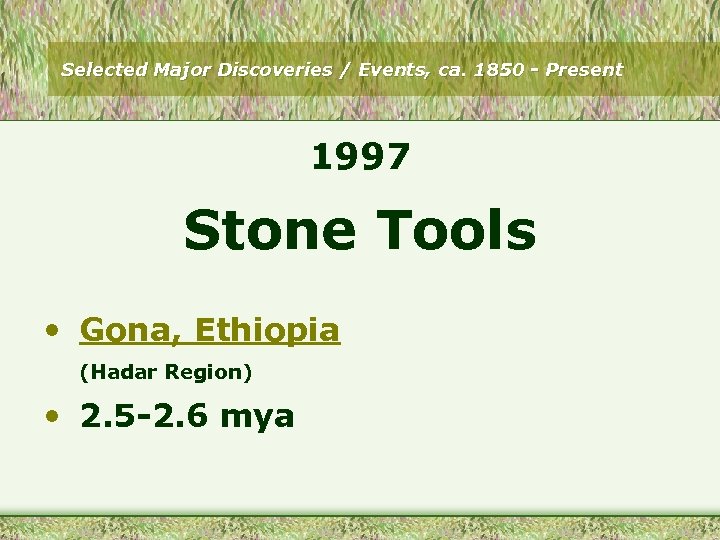 Selected Major Discoveries / Events, ca. 1850 - Present

1997

Stone Tools

• Gona, Ethiopia
(Hadar Region)

• 2.5-2.6 mya